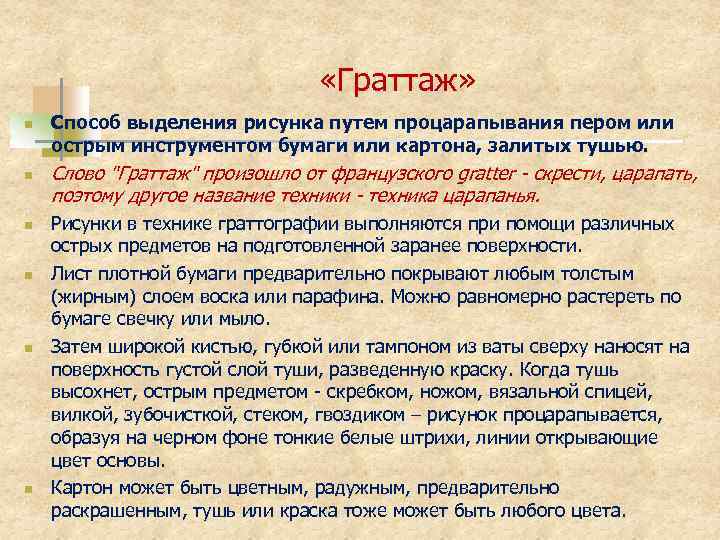 «Граттаж»

Способ выделения рисунка путем процарапывания пером или острым инструментом бумаги или картона, залитых тушью.

Слово "Граттаж" произошло от французского gratter - скрести, царапать, поэтому другое название техники - техника царапанья.

Рисунки в технике граттографии выполняются при помощи различных острых предметов на подготовленной заранее поверхности.

Лист плотной бумаги предварительно покрывают любым толстым (жирным) слоем воска или парафина. Можно равномерно растереть по бумаге свечку или мыло.

Затем широкой кистью, губкой или тампоном из ваты сверху наносят на поверхность густой слой туши, разведенную краску. Когда тушь высохнет, острым предметом - скребком, ножом, вязальной спицей, вилкой, зубочисткой, стеком, гвоздиком – рисунок процарапывается, образуя на черном фоне тонкие белые штрихи, линии открывающие цвет основы.

Картон может быть цветным, радужным, предварительно раскрашенным, тушь или краска тоже может быть любого цвета.